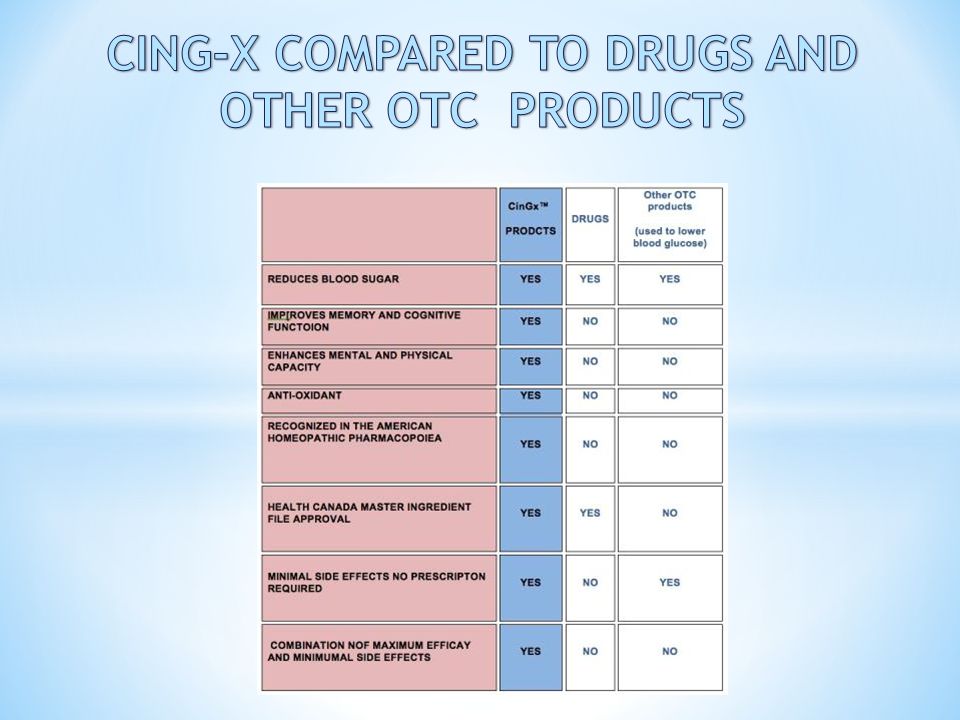 CING-X COMPARED TO DRUGS AND OTHER OTC PRODUCTS

| | CinGx™ PRODCTS | DRUGS | Other OTC products (used to lower blood glucose) |
|---|---|---|---|
| REDUCES BLOOD SUGAR | YES | YES | YES |
| IMPROVES MEMORY AND COGNITIVE FUNCTOION | YES | NO | NO |
| ENHANCES MENTAL AND PHYSICAL CAPACITY | YES | NO | NO |
| ANTI-OXIDANT | YES | NO | NO |
| RECOGNIZED IN THE AMERICAN HOMEOPATHIC PHARMACOPOIEA | YES | NO | NO |
| HEALTH CANADA MASTER INGREDIENT FILE APPROVAL | YES | YES | NO |
| MINIMAL SIDE EFFECTS NO PRESCRIPTON REQUIRED | YES | NO | YES |
| COMBINATION NOF MAXIMUM EFFICAY AND MINIMUMAL SIDE EFFECTS | YES | NO | NO |